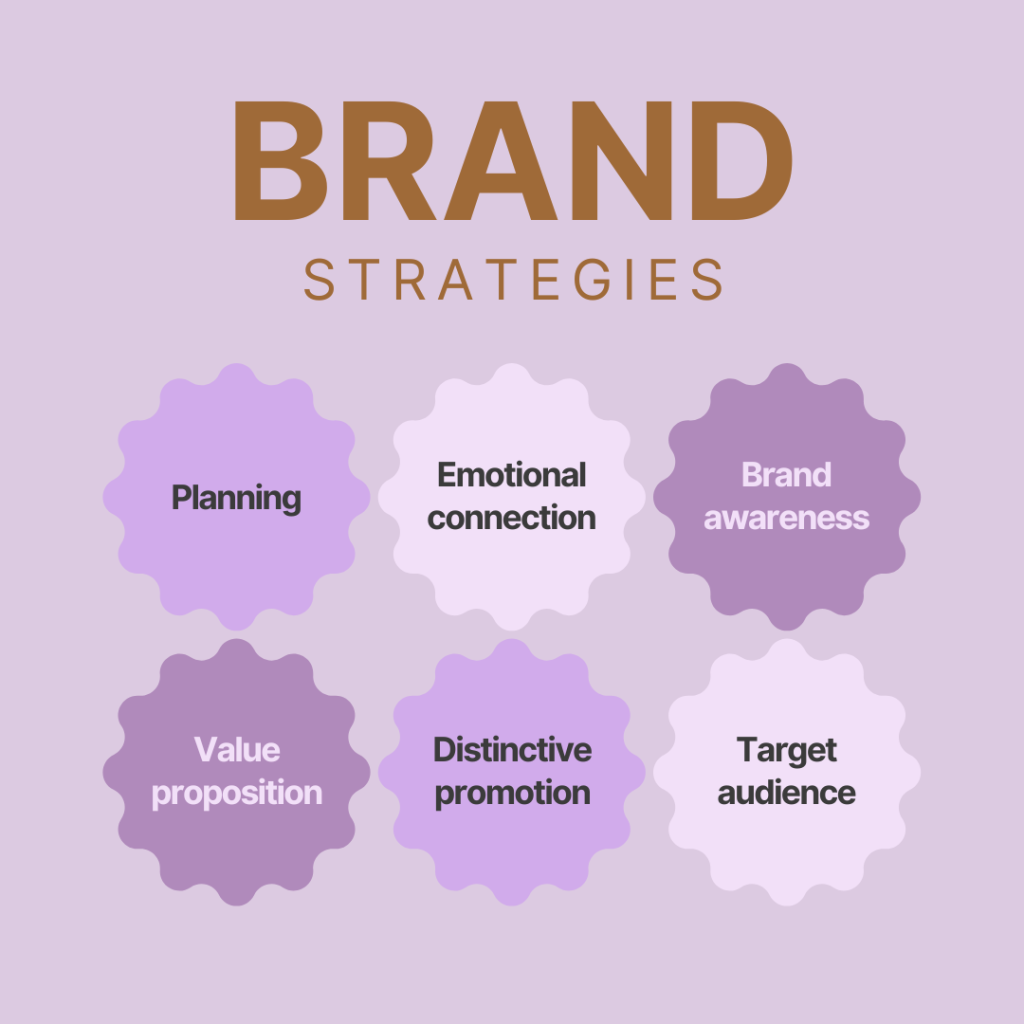 BRAND
STRATEGIES

Planning

Emotional connection

Brand awareness

Value proposition

Distinctive promotion

Target audience